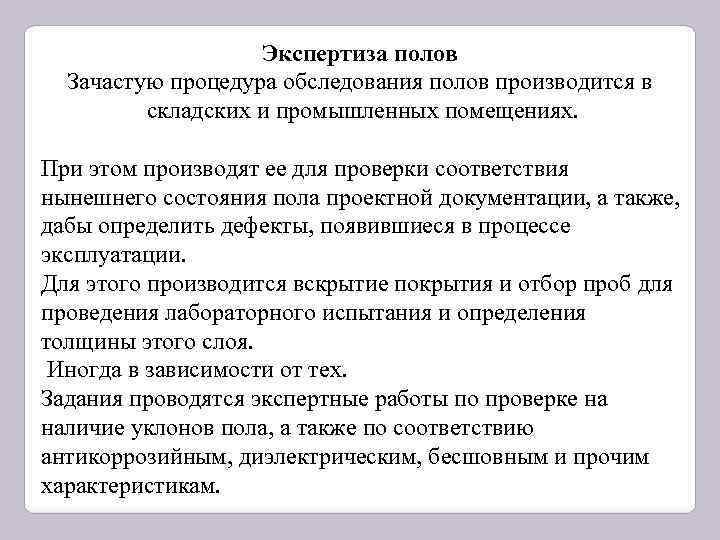 Экспертиза полов
Зачастую процедура обследования полов производится в складских и промышленных помещениях.

При этом производят ее для проверки соответствия нынешнего состояния пола проектной документации, а также, дабы определить дефекты, появившиеся в процессе эксплуатации.
Для этого производится вскрытие покрытия и отбор проб для проведения лабораторного испытания и определения толщины этого слоя.
Иногда в зависимости от тех.
Задания проводятся экспертные работы по проверке на наличие уклонов пола, а также по соответствию антикоррозийным, диэлектрическим, бесшовным и прочим характеристикам.